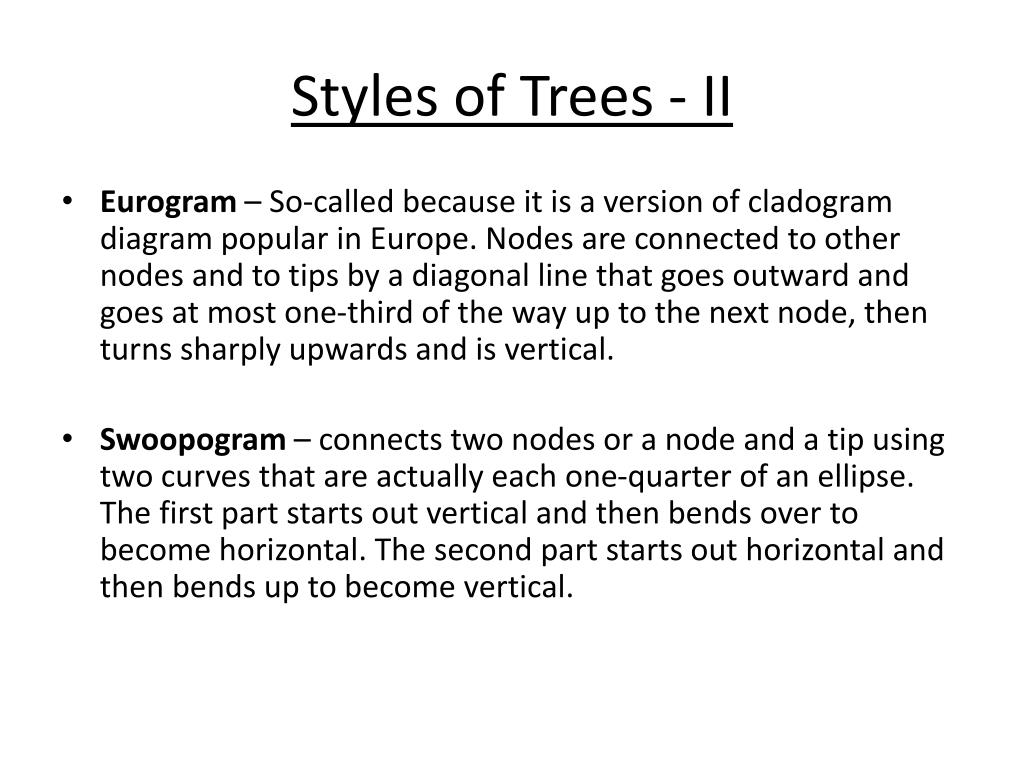 Styles of Trees - II

• Eurogram – So-called because it is a version of cladogram diagram popular in Europe. Nodes are connected to other nodes and to tips by a diagonal line that goes outward and goes at most one-third of the way up to the next node, then turns sharply upwards and is vertical.

• Swoopogram – connects two nodes or a node and a tip using two curves that are actually each one-quarter of an ellipse. The first part starts out vertical and then bends over to become horizontal. The second part starts out horizontal and then bends up to become vertical.